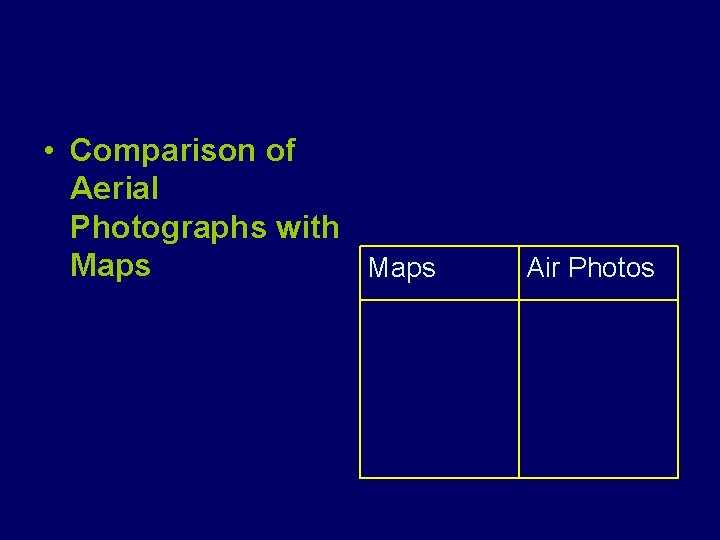 • Comparison of Aerial Photographs with Maps

| Maps | Air Photos |
|---|---|
| | |